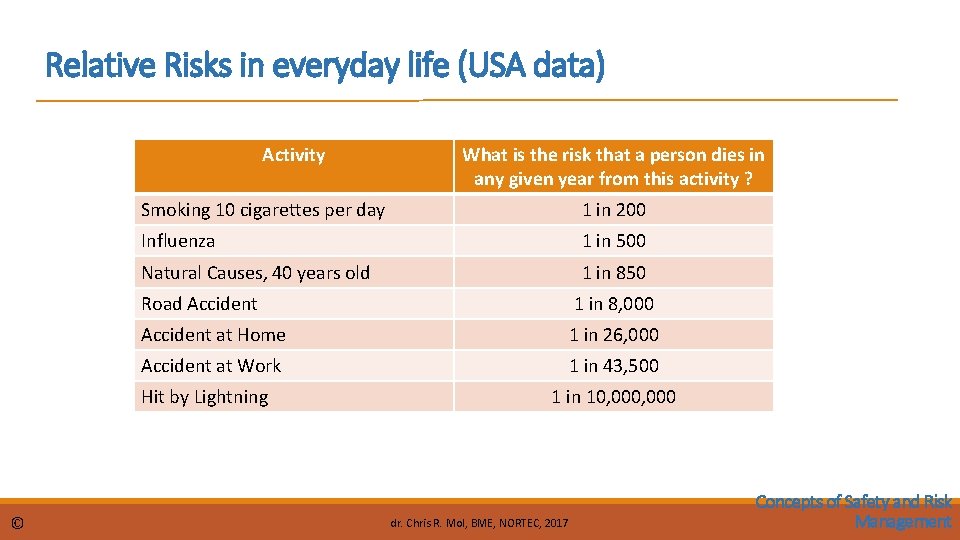 Relative Risks in everyday life (USA data)

| Activity | What is the risk that a person dies in any given year from this activity ? |
|---|---|
| Smoking 10 cigarettes per day | 1 in 200 |
| Influenza | 1 in 500 |
| Natural Causes, 40 years old | 1 in 850 |
| Road Accident | 1 in 8,000 |
| Accident at Home | 1 in 26,000 |
| Accident at Work | 1 in 43,500 |
| Hit by Lightning | 1 in 10,000,000 |

©

dr. Chris R. Mol, BME, NORTEC, 2017

Concepts of Safety and Risk Management